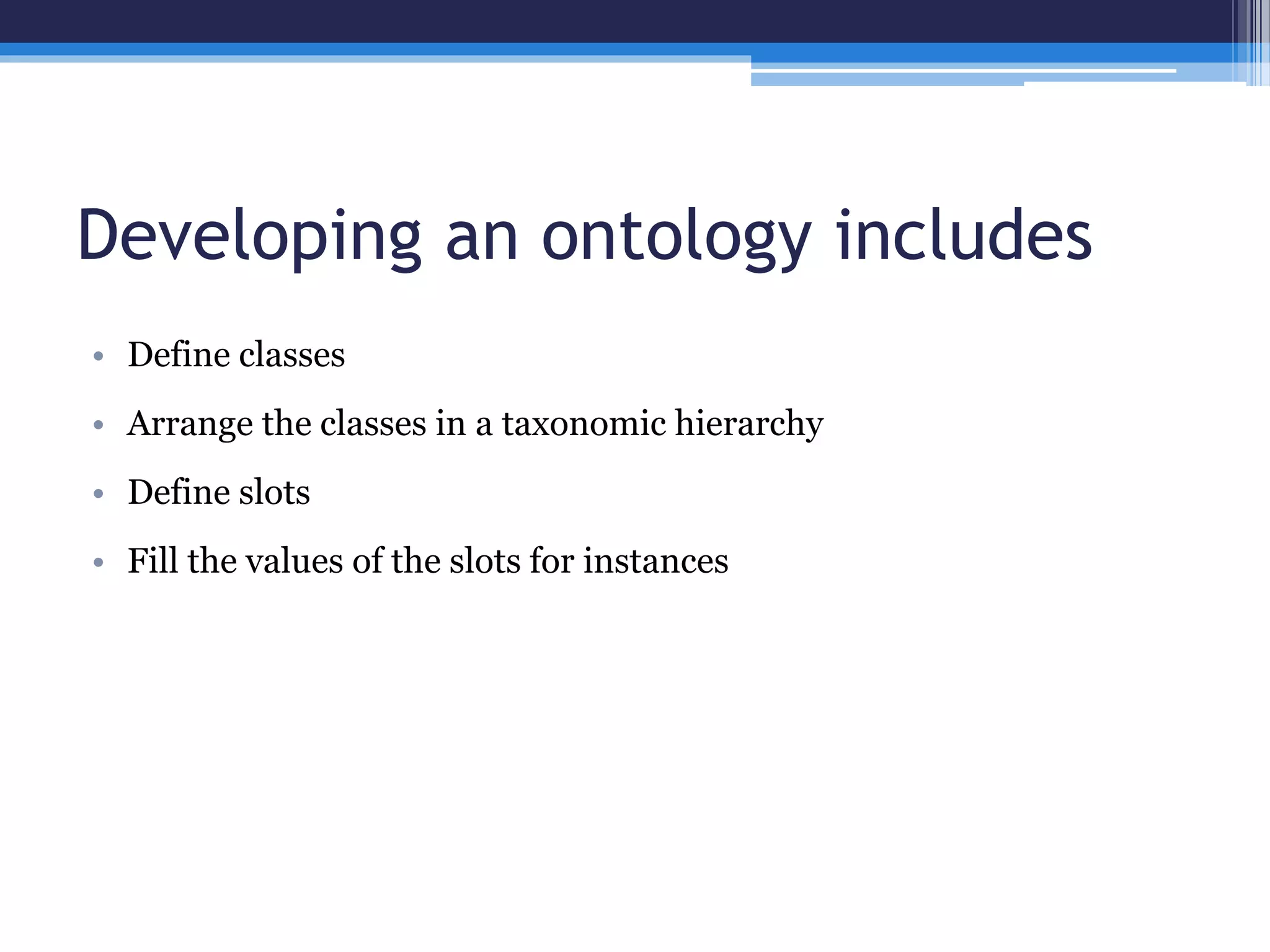 Developing an ontology includes

• Define classes
• Arrange the classes in a taxonomic hierarchy
• Define slots
• Fill the values of the slots for instances